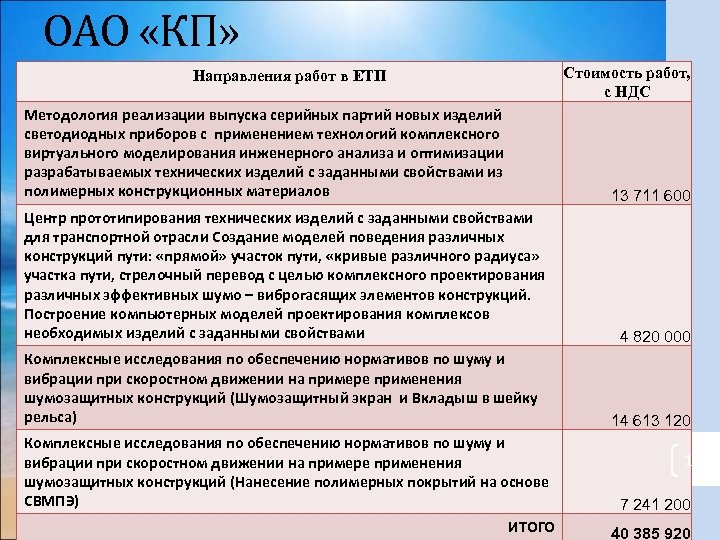 ОАО «КП»

| Направления работ в ЕТП | Стоимость работ, с НДС |
|---|---|
| Методология реализации выпуска серийных партий новых изделий светодиодных приборов с применением технологий комплексного виртуального моделирования инженерного анализа и оптимизации разрабатываемых технических изделий с заданными свойствами из полимерных конструкционных материалов | 13 711 600 |
| Центр прототипирования технических изделий с заданными свойствами для транспортной отрасли Создание моделей поведения различных конструкций пути: «прямой» участок пути, «кривые различного радиуса» участка пути, стрелочный перевод с целью комплексного проектирования различных эффективных шумо – виброгасящих элементов конструкций. Построение компьютерных моделей проектирования комплексов необходимых изделий с заданными свойствами | 4 820 000 |
| Комплексные исследования по обеспечению нормативов по шуму и вибрации при скоростном движении на примере применения шумозащитных конструкций (Шумозащитный экран и Вкладыш в шейку рельса) | 14 613 120 |
| Комплексные исследования по обеспечению нормативов по шуму и вибрации при скоростном движении на примере применения шумозащитных конструкций (Нанесение полимерных покрытий на основе СВМПЭ) | 7 241 200 |
| итого | 40 385 920 |